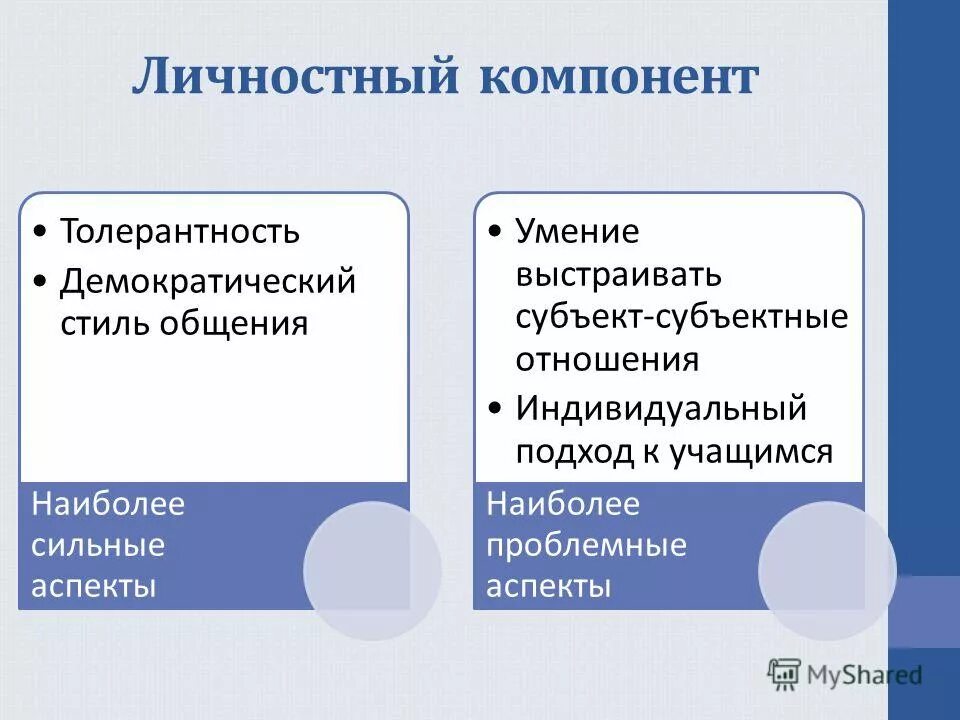 Личностный компонент

• Толерантность
• Демократический стиль общения

Наиболее сильные аспекты

• Умение выстраивать субъект-субъектные отношения
• Индивидуальный подход к учащимся

Наиболее проблемные аспекты

MyShared